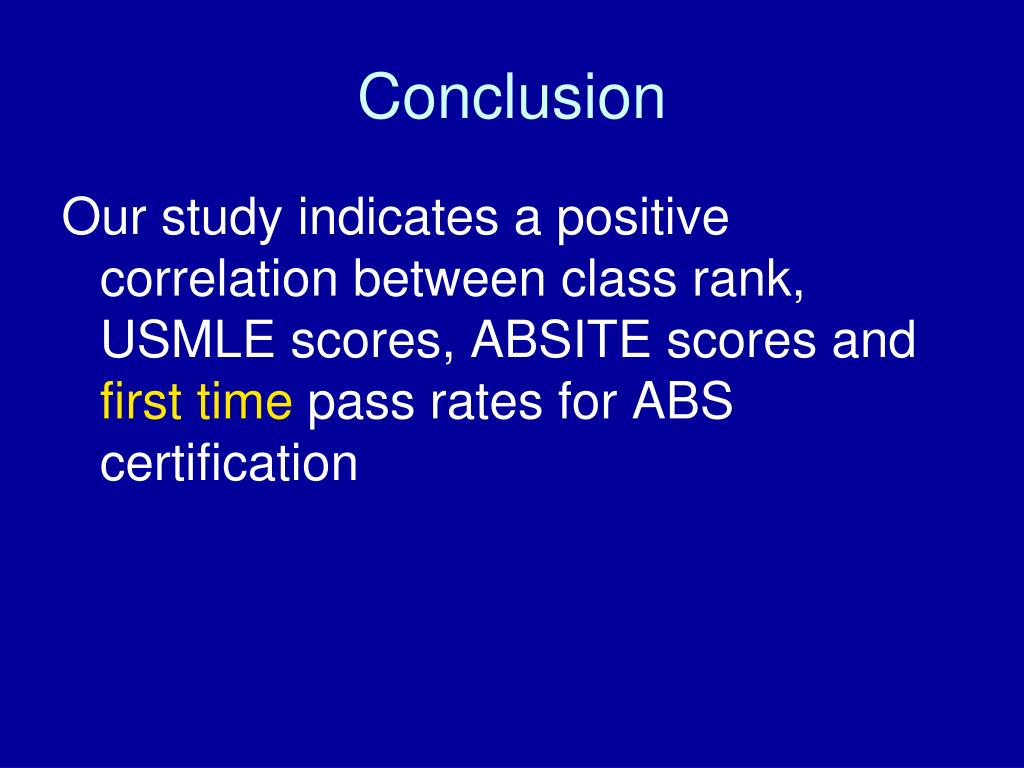 Conclusion

Our study indicates a positive correlation between class rank, USMLE scores, ABSITE scores and first time pass rates for ABS certification